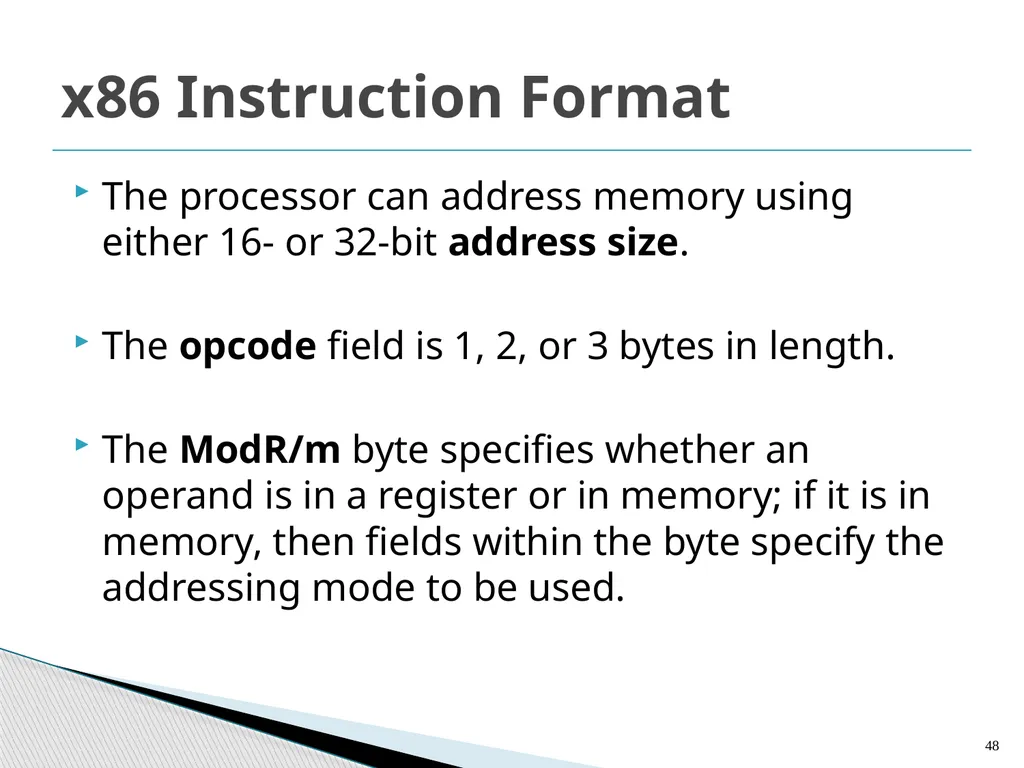 x86 Instruction Format

The processor can address memory using either 16- or 32-bit address size.

The opcode field is 1, 2, or 3 bytes in length.

The ModR/m byte specifies whether an operand is in a register or in memory; if it is in memory, then fields within the byte specify the addressing mode to be used.

48